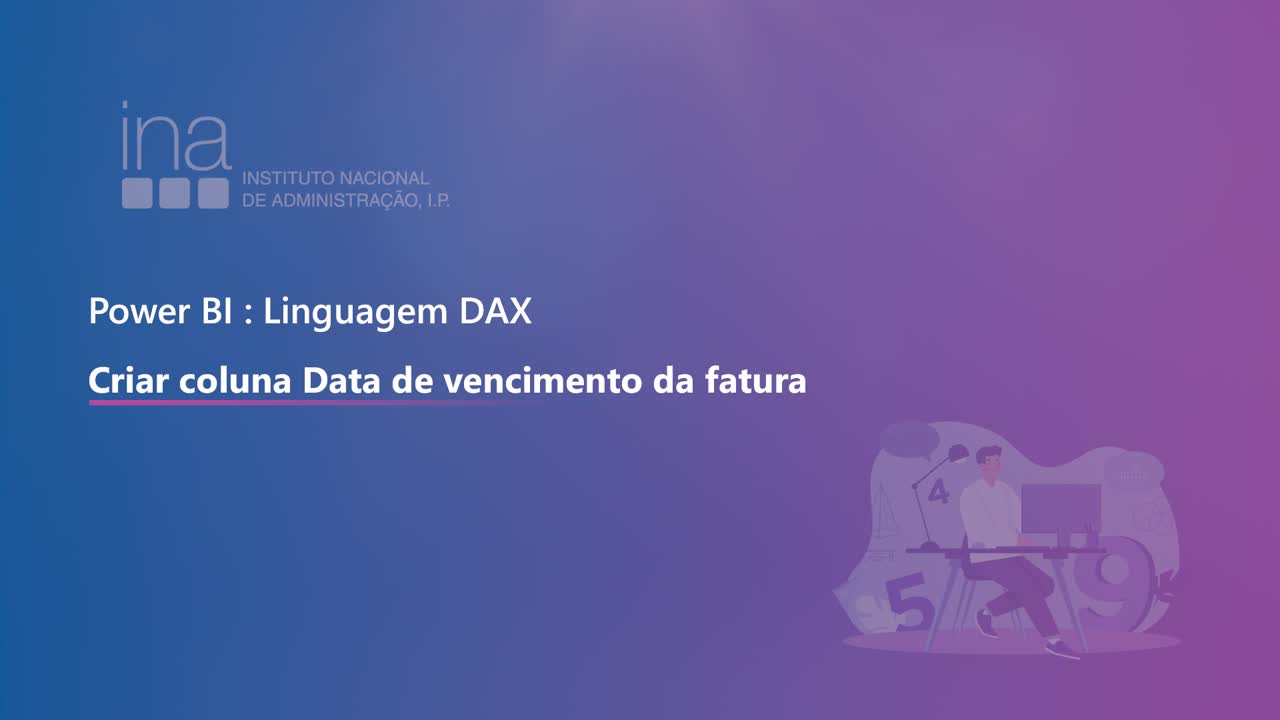 ina
INSTITUTO NACIONAL
DE ADMINISTRAÇÃO, I.P.

Power BI : Linguagem DAX

Criar coluna Data de vencimento da fatura

4
5
9